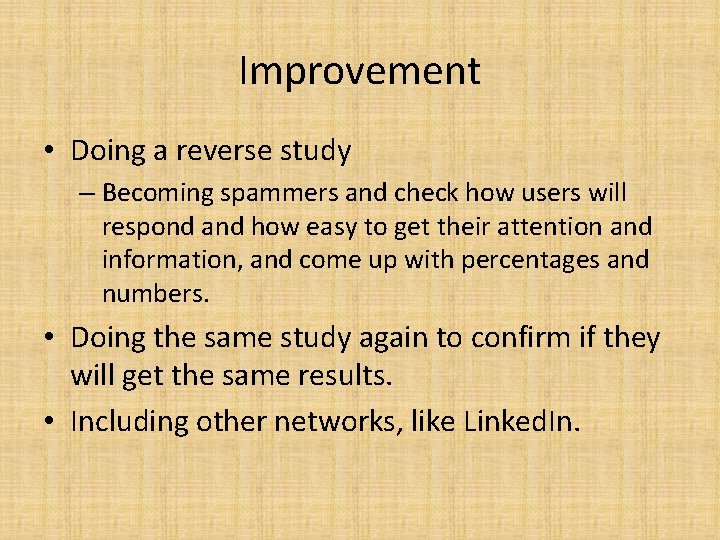 Improvement

• Doing a reverse study

– Becoming spammers and check how users will respond and how easy to get their attention and information, and come up with percentages and numbers.

• Doing the same study again to confirm if they will get the same results.

• Including other networks, like LinkedIn.